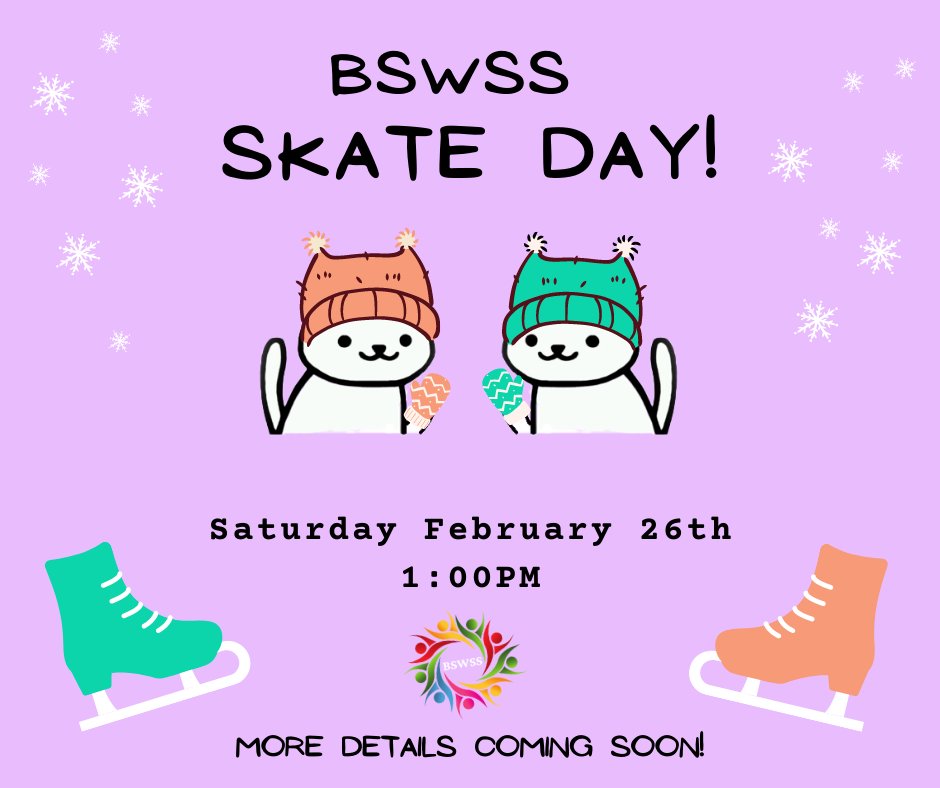 BSWSS
SKATE DAY!

Saturday February 26th
1:00PM

BSWSS

MORE DETAILS COMING SOON!